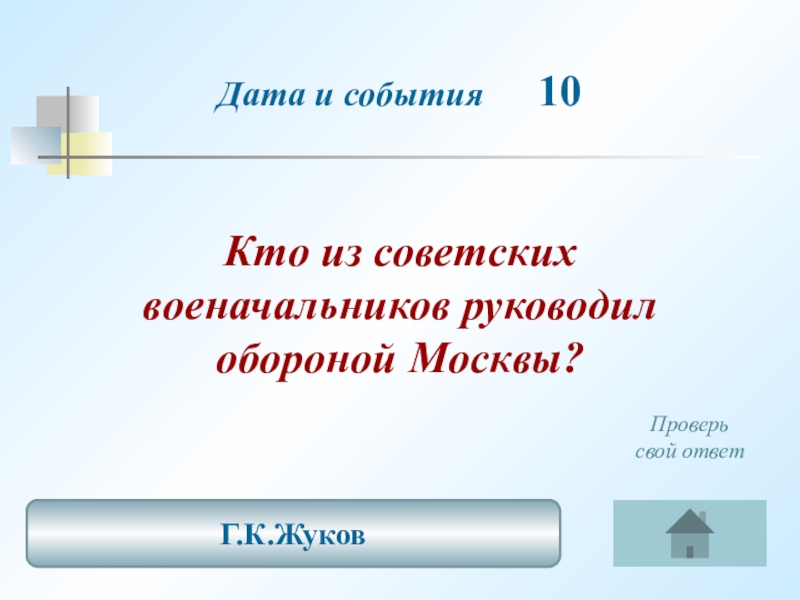 Дата и события 10

Кто из советских военачальников руководил обороной Москвы?

Проверь свой ответ

Г.К.Жуков